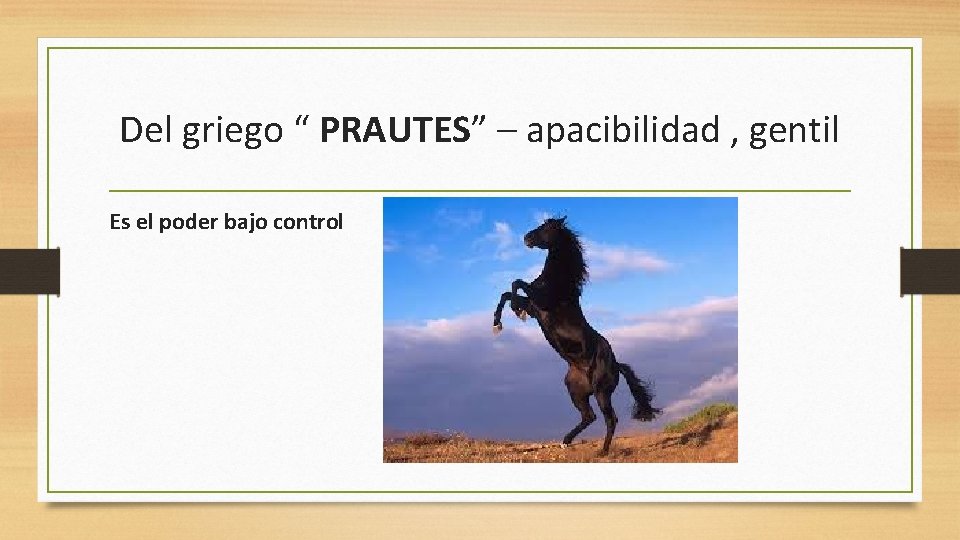 Del griego “ PRAUTES” – apacibilidad , gentil

Es el poder bajo control